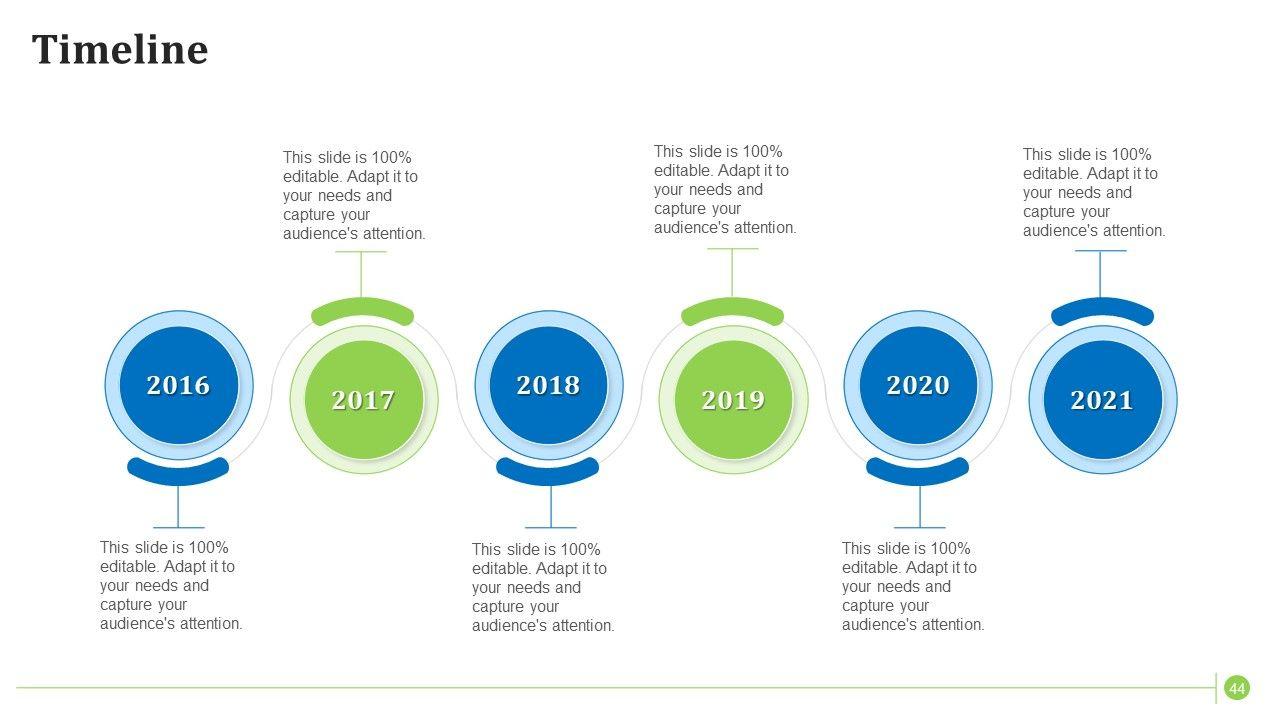 Timeline

This slide is 100% editable. Adapt it to your needs and capture your audience's attention.

This slide is 100% editable. Adapt it to your needs and capture your audience's attention.

This slide is 100% editable. Adapt it to your needs and capture your audience's attention.

2016

2017

2018

2019

2020

2021

This slide is 100% editable. Adapt it to your needs and capture your audience's attention.

This slide is 100% editable. Adapt it to your needs and capture your audience's attention.

This slide is 100% editable. Adapt it to your needs and capture your audience's attention.

44